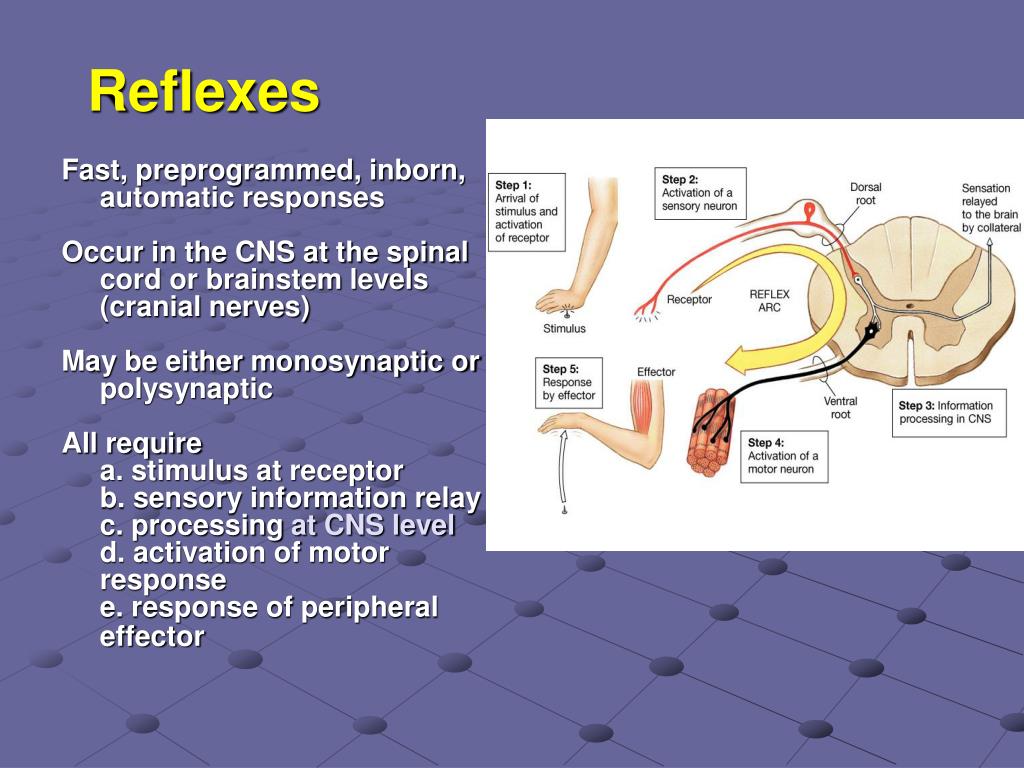 Reflexes

Fast, preprogrammed, inborn, automatic responses

Occur in the CNS at the spinal cord or brainstem levels (cranial nerves)

May be either monosynaptic or polysynaptic

All require
a. stimulus at receptor
b. sensory information relay
c. processing at CNS level
d. activation of motor response
e. response of peripheral effector

Step 1: Arrival of stimulus and activation of receptor

Step 2: Activation of a sensory neuron

Dorsal root

Sensation relayed to the brain by collateral

Receptor

REFLEX ARC

Stimulus

Step 5: Response by effector

Effector

Ventral root

Step 3: Information processing in CNS

Step 4: Activation of a motor neuron